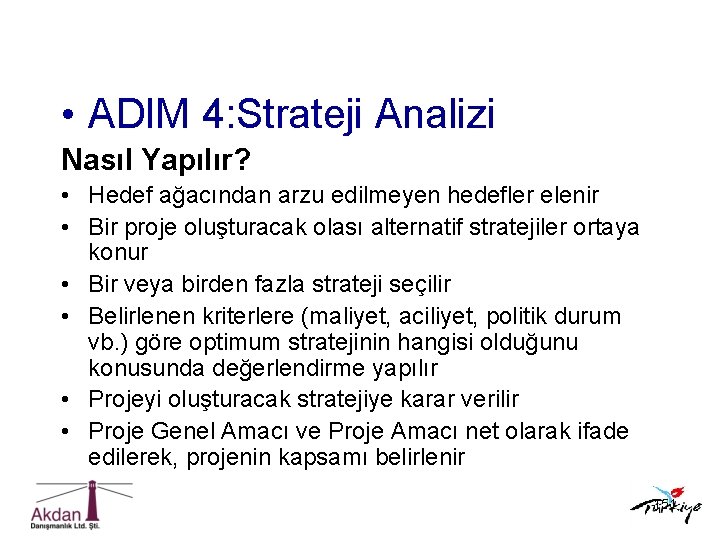 • ADIM 4:Strateji Analizi

Nasıl Yapılır?

• Hedef ağacından arzu edilmeyen hedefler elenir
• Bir proje oluşturacak olası alternatif stratejiler ortaya konur
• Bir veya birden fazla strateji seçilir
• Belirlenen kriterlere (maliyet, aciliyet, politik durum vb.) göre optimum stratejinin hangisi olduğunu konusunda değerlendirme yapılır
• Projeyi oluşturacak stratejiye karar verilir
• Proje Genel Amacı ve Proje Amacı net olarak ifade edilerek, projenin kapsamı belirlenir

Akdan
Danışmanlık Ltd. Şti.

Türkiye